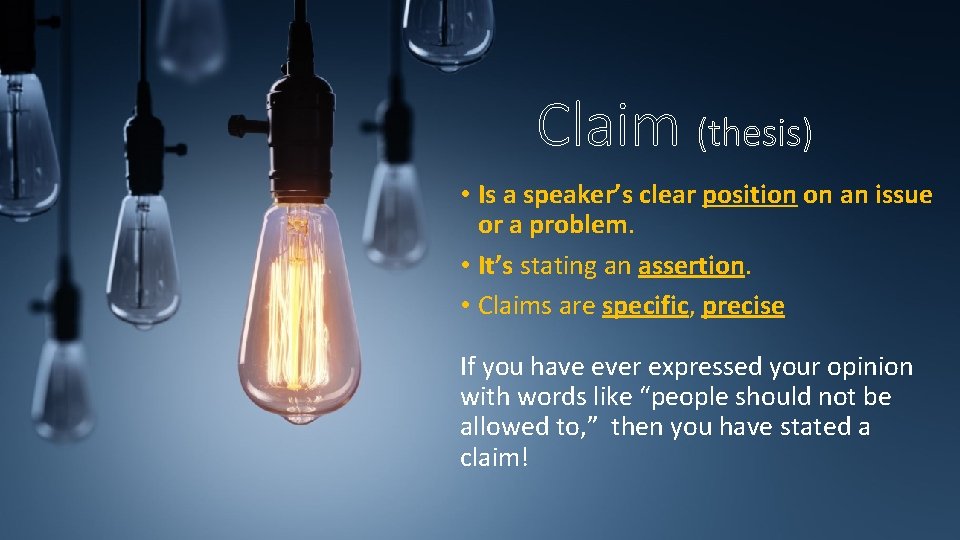 Claim (thesis)

• Is a speaker's clear position on an issue or a problem.

• It's stating an assertion.

• Claims are specific, precise

If you have ever expressed your opinion with words like "people should not be allowed to," then you have stated a claim!